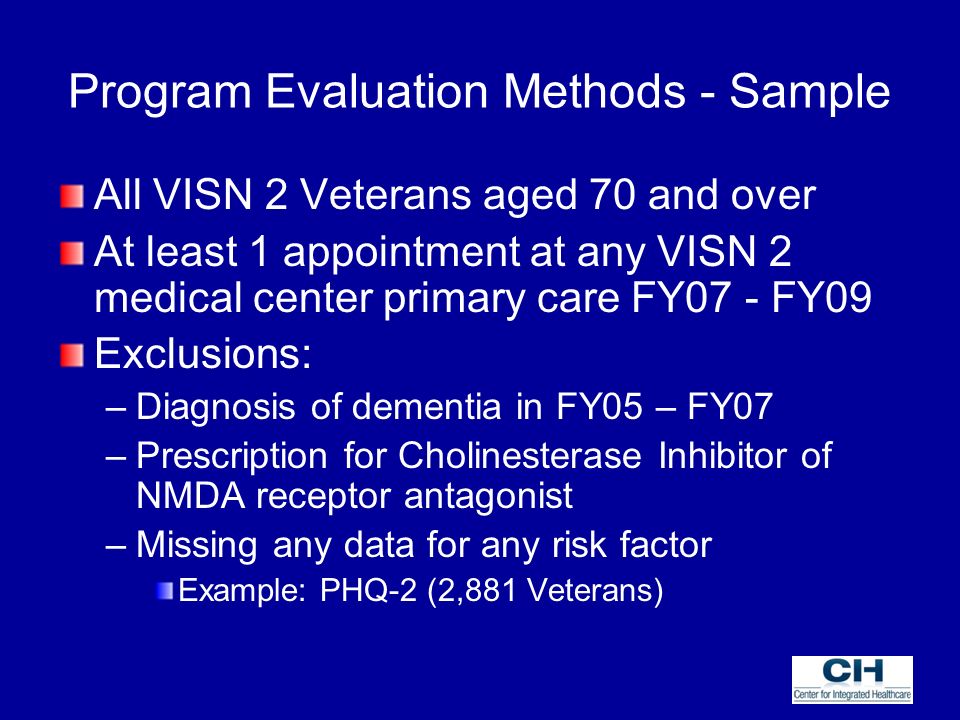 Program Evaluation Methods - Sample

All VISN 2 Veterans aged 70 and over

At least 1 appointment at any VISN 2 medical center primary care FY07 - FY09

Exclusions:

– Diagnosis of dementia in FY05 – FY07

– Prescription for Cholinesterase Inhibitor of NMDA receptor antagonist

– Missing any data for any risk factor

Example: PHQ-2 (2,881 Veterans)

CIH
Center for Integrated Healthcare